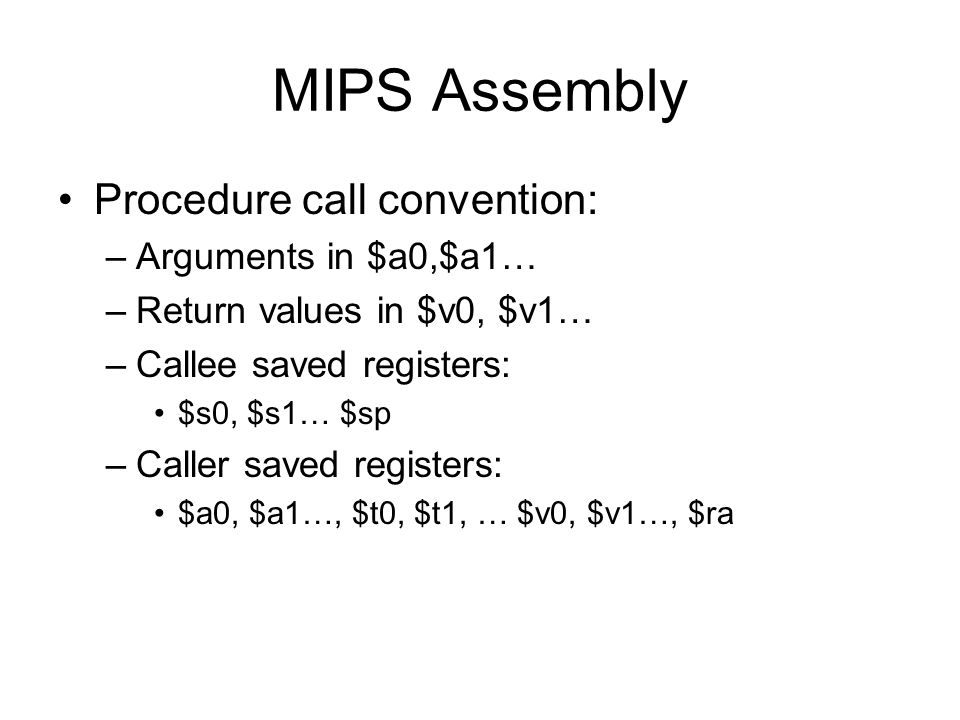 MIPS Assembly

• Procedure call convention:
– Arguments in \$a0,\$a1…
– Return values in \$v0, \$v1…
– Callee saved registers:
• \$s0, \$s1… \$sp
– Caller saved registers:
• \$a0, \$a1…, \$t0, \$t1, … \$v0, \$v1…, \$ra